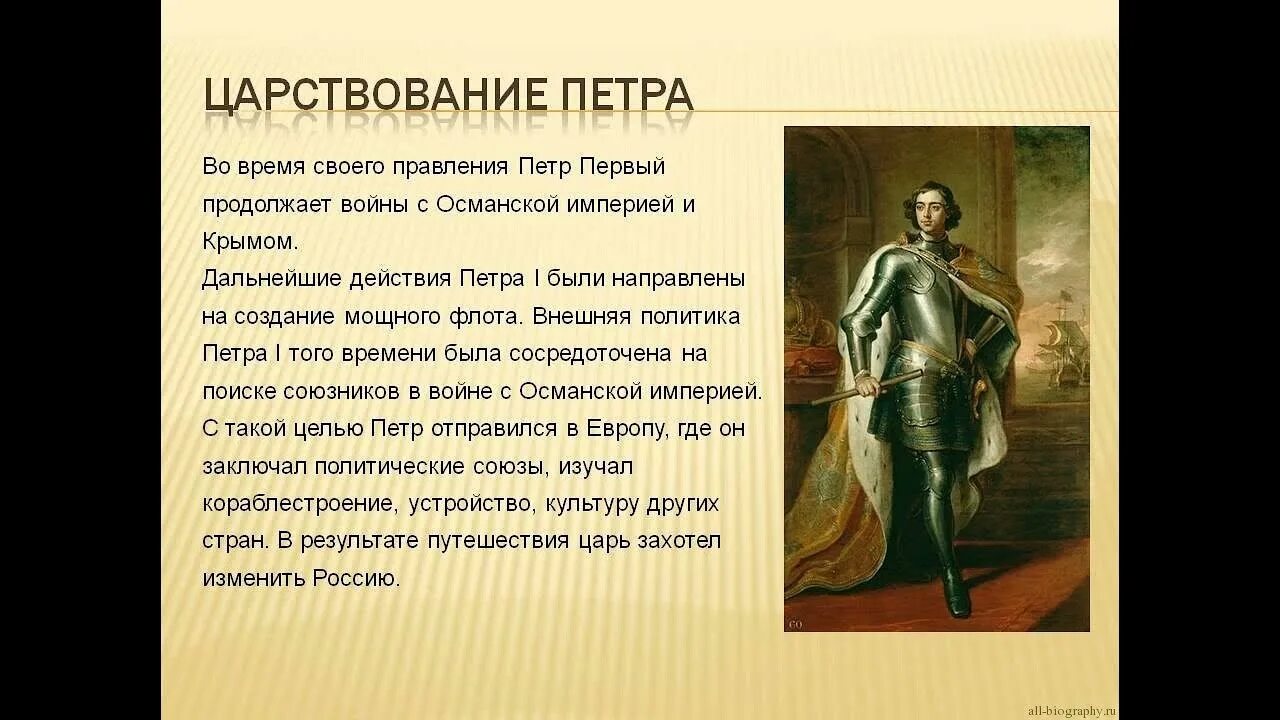 ЦАРСТВОВАНИЕ ПЕТРА

Во время своего правления Петр Первый продолжает войны с Османской империей и Крымом.
Дальнейшие действия Петра I были направлены на создание мощного флота. Внешняя политика Петра I того времени была сосредоточена на поиске союзников в войне с Османской империей. С такой целью Петр отправился в Европу, где он заключал политические союзы, изучал кораблестроение, устройство, культуру других стран. В результате путешествия царь захотел изменить Россию.

all-biography.ru